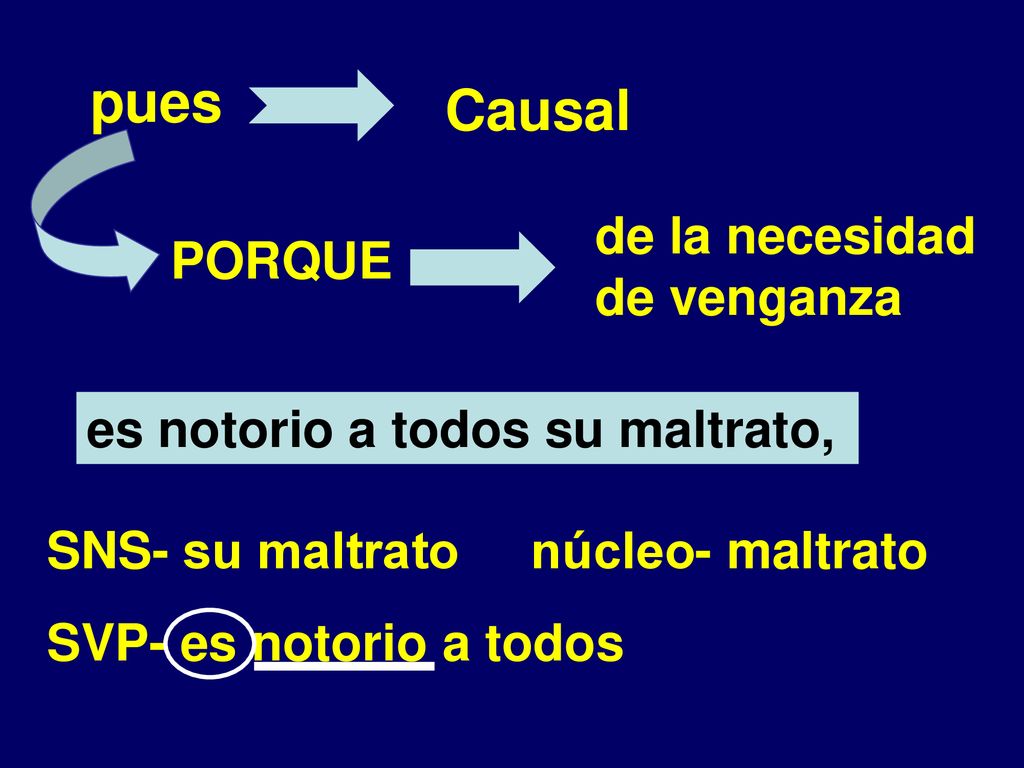 pues

Causal

PORQUE

de la necesidad de venganza

es notorio a todos su maltrato,

SNS- su maltrato núcleo- maltrato

SVP- es notorio a todos